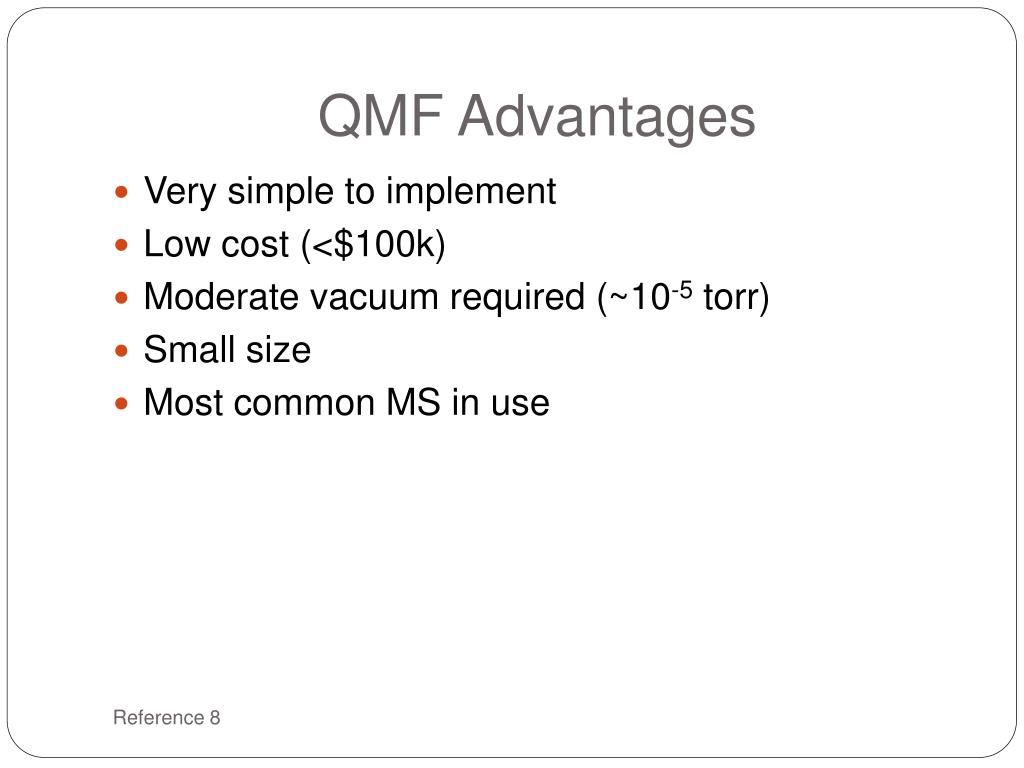 QMF Advantages

- Very simple to implement
- Low cost (<\$100k)
- Moderate vacuum required (~$10^{-5}$ torr)
- Small size
- Most common MS in use

Reference 8